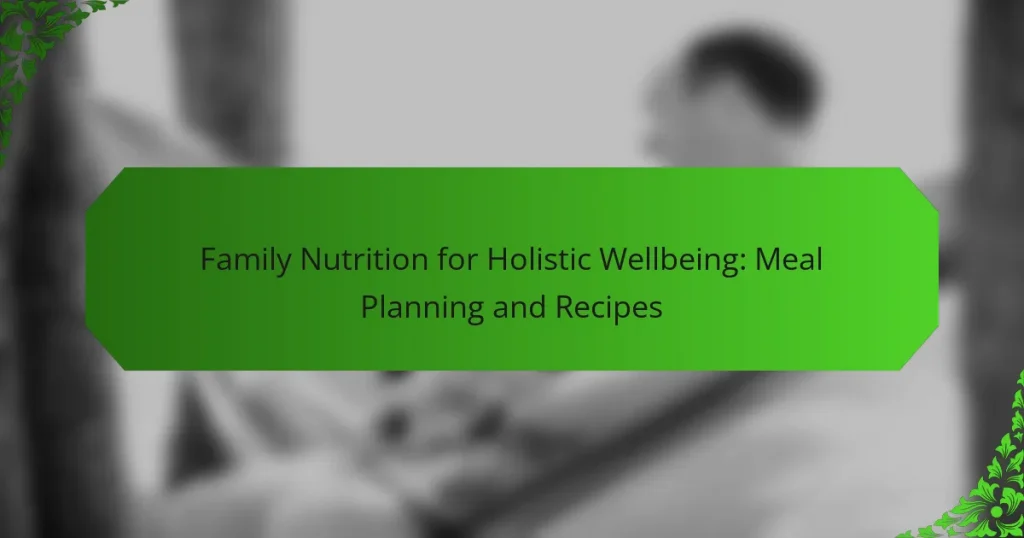 Family Nutrition for Holistic Wellbeing: Meal Planning and Recipes